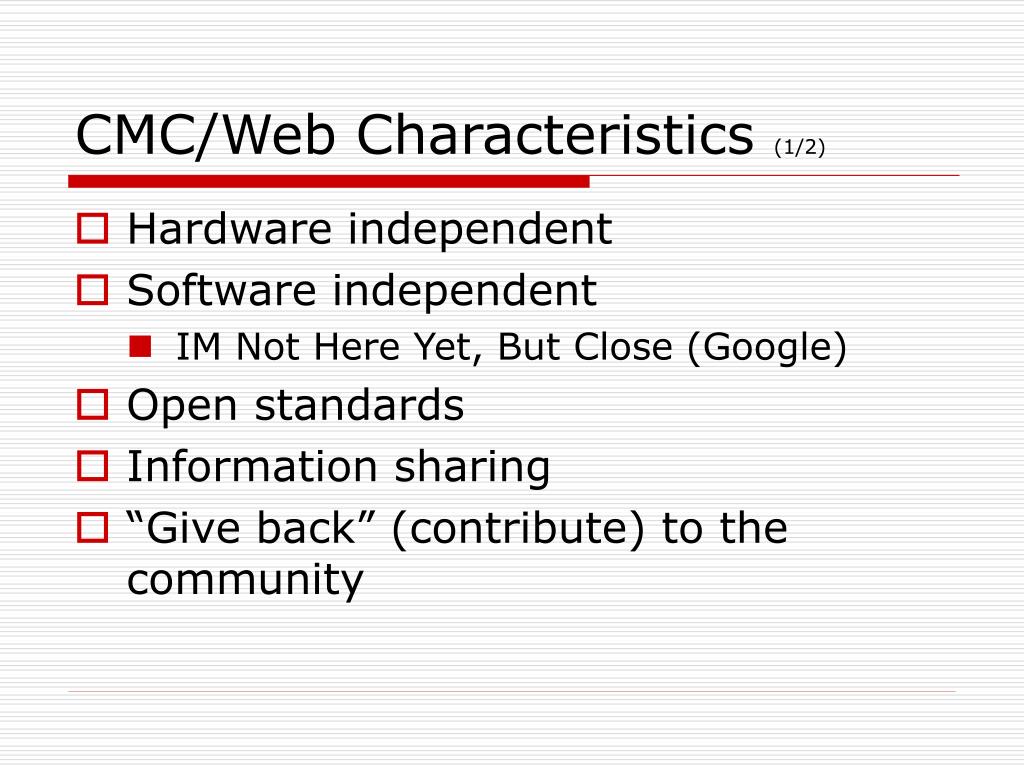 CMC/Web Characteristics (1/2)

Hardware independent

Software independent

IM Not Here Yet, But Close (Google)

Open standards

Information sharing

“Give back” (contribute) to the community